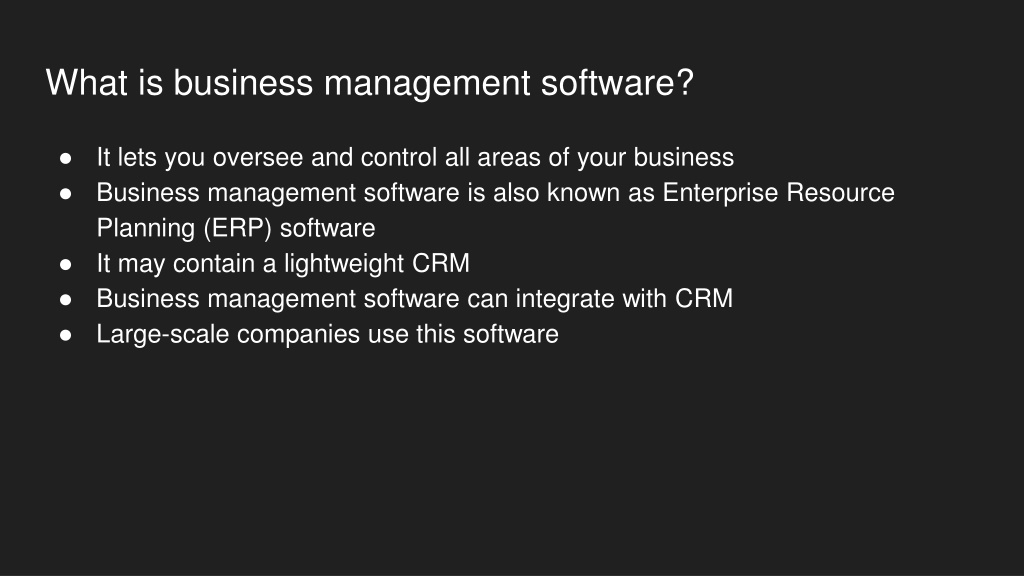 What is business management software?

● It lets you oversee and control all areas of your business
● Business management software is also known as Enterprise Resource Planning (ERP) software
● It may contain a lightweight CRM
● Business management software can integrate with CRM
● Large-scale companies use this software